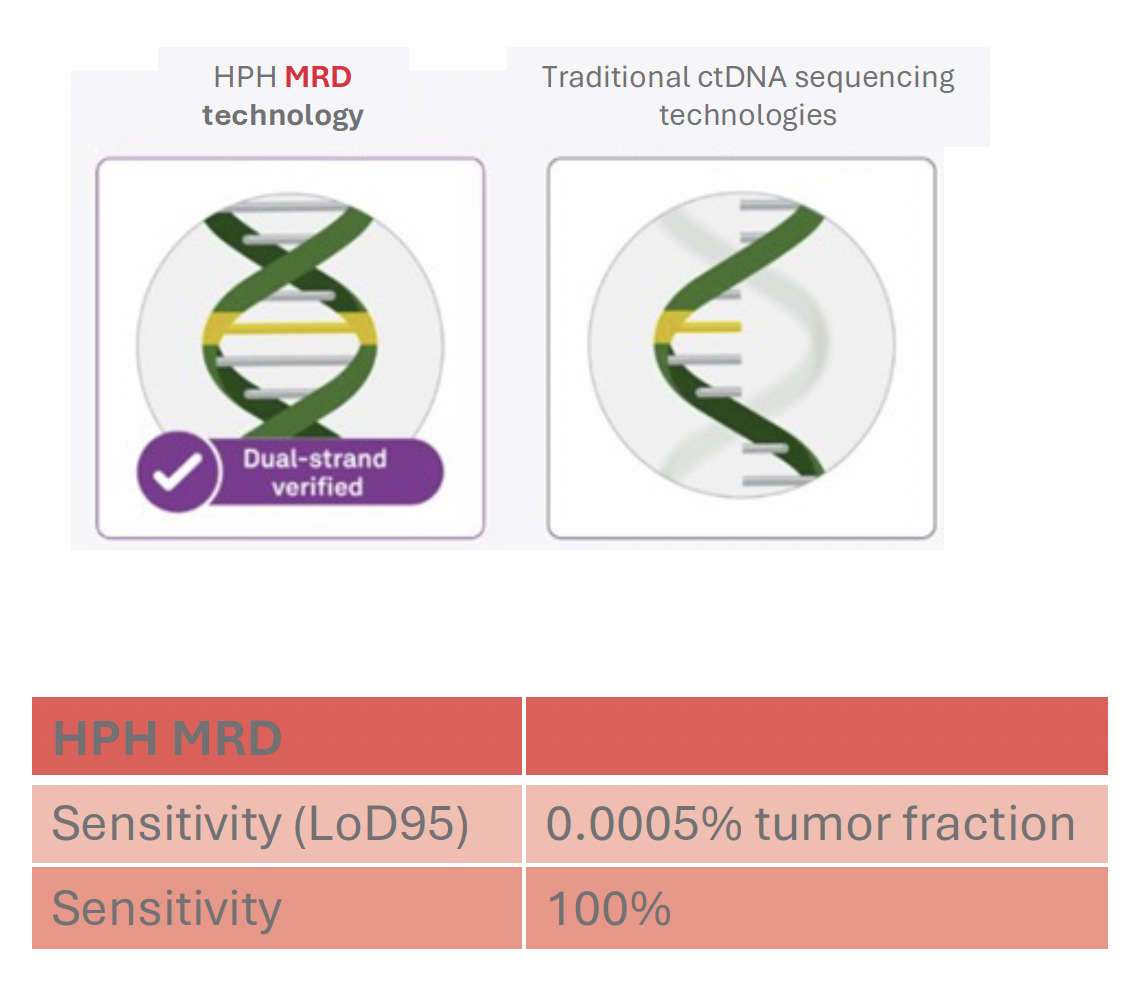 HPH MRD technology

Traditional ctDNA sequencing technologies

Dual-strand verified

| HPH MRD | |
|---|---|
| Sensitivity (LoD95) | 0.0005% tumor fraction |
| Sensitivity | 100% |